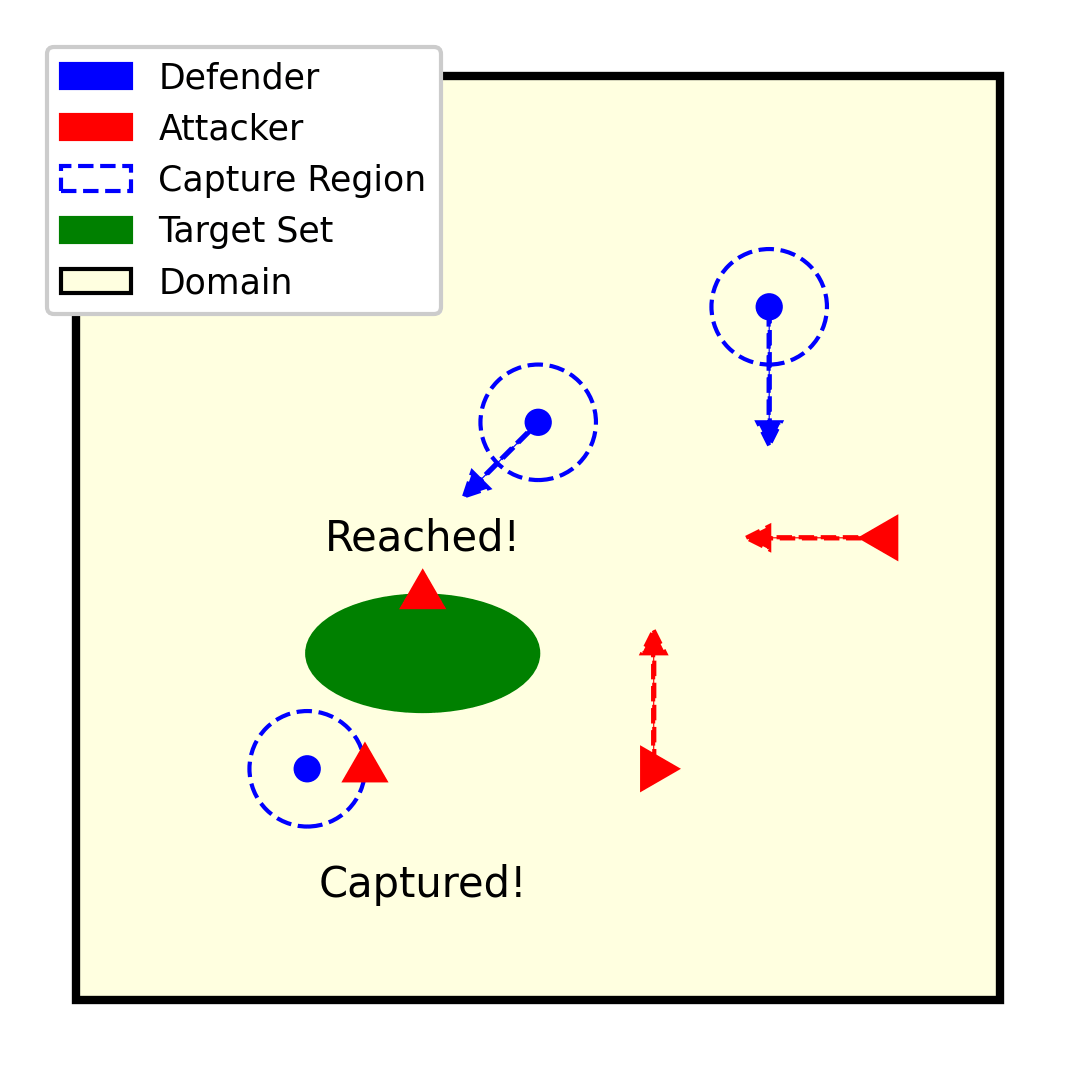 Defender
Attacker
Capture Region
Target Set
Domain

Reached!

Captured!